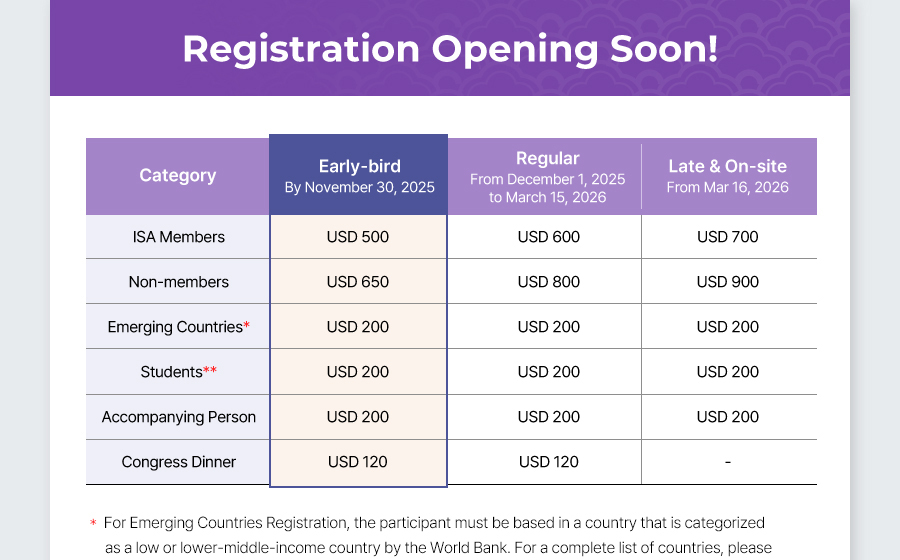 Registration Opening Soon!

| Category | Early-bird By November 30, 2025 | Regular From December 1, 2025 to March 15, 2026 | Late & On-site From Mar 16, 2026 |
|---|---|---|---|
| ISA Members | USD 500 | USD 600 | USD 700 |
| Non-members | USD 650 | USD 800 | USD 900 |
| Emerging Countries* | USD 200 | USD 200 | USD 200 |
| Students** | USD 200 | USD 200 | USD 200 |
| Accompanying Person | USD 200 | USD 200 | USD 200 |
| Congress Dinner | USD 120 | USD 120 | - |

* For Emerging Countries Registration, the participant must be based in a country that is categorized as a low or lower-middle-income country by the World Bank. For a complete list of countries, please